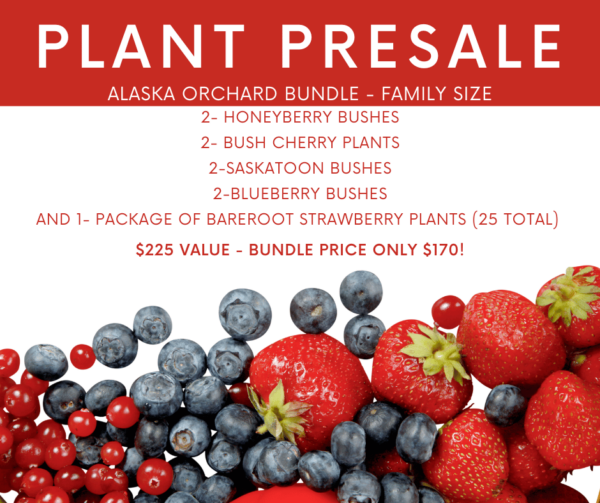 PLANT PRESALE

ALASKA ORCHARD BUNDLE - FAMILY SIZE

2- HONEYBERRY BUSHES

2- BUSH CHERRY PLANTS

2-SASKATOON BUSHES

2-BLUEBERRY BUSHES

AND 1- PACKAGE OF BAREROOT STRAWBERRY PLANTS (25 TOTAL)

$225 VALUE - BUNDLE PRICE ONLY $170!